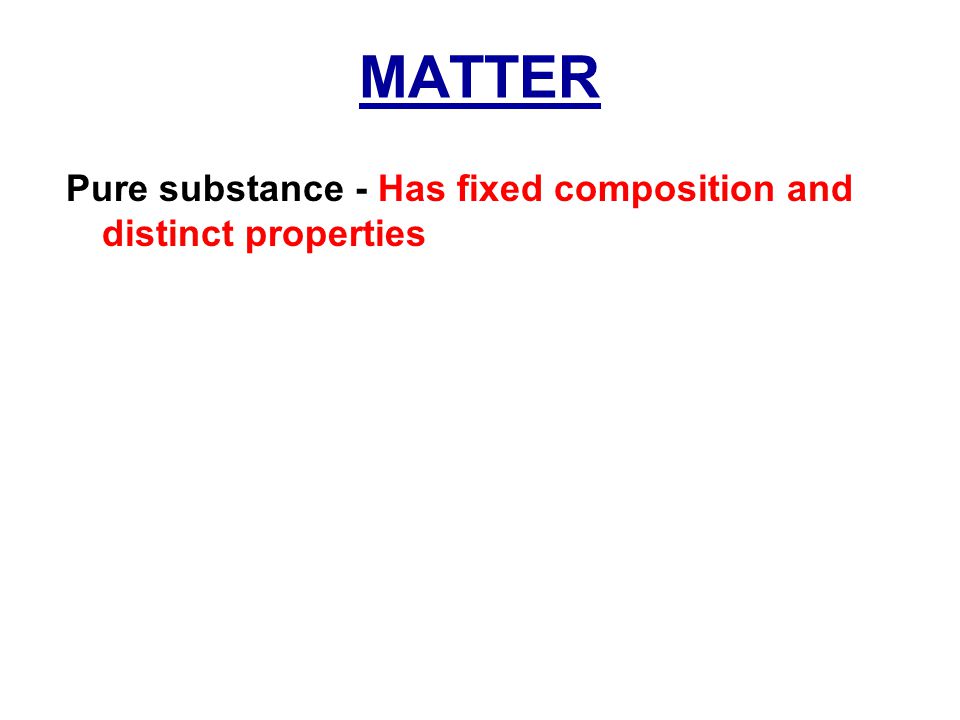 MATTER

Pure substance - Has fixed composition and distinct properties